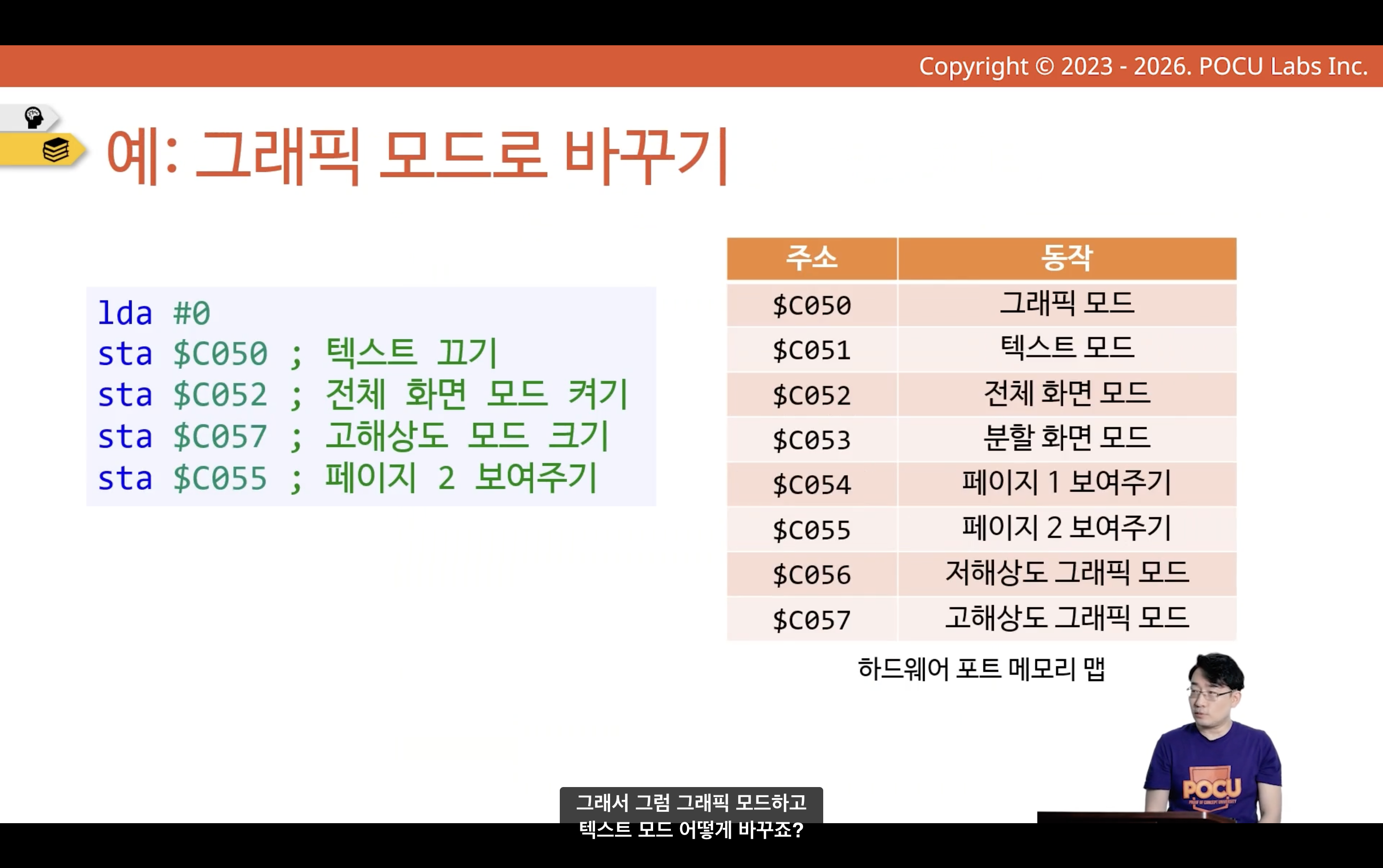 Copyright © 2023 - 2026. POCU Labs Inc.

예: 그래픽 모드로 바꾸기

lda #0
sta $C050 ; 텍스트 끄기
sta $C052 ; 전체 화면 모드 켜기
sta $C057 ; 고해상도 모드 크기
sta $C055 ; 페이지 2 보여주기

| 주소 | 동작 |
|---|---|
| $C050 | 그래픽 모드 |
| $C051 | 텍스트 모드 |
| $C052 | 전체 화면 모드 |
| $C053 | 분할 화면 모드 |
| $C054 | 페이지 1 보여주기 |
| $C055 | 페이지 2 보여주기 |
| $C056 | 저해상도 그래픽 모드 |
| $C057 | 고해상도 그래픽 모드 |

하드웨어 포트 메모리 맵

POCU

그래서 그럼 그래픽 모드하고
텍스트 모드 어떻게 바꾸죠?